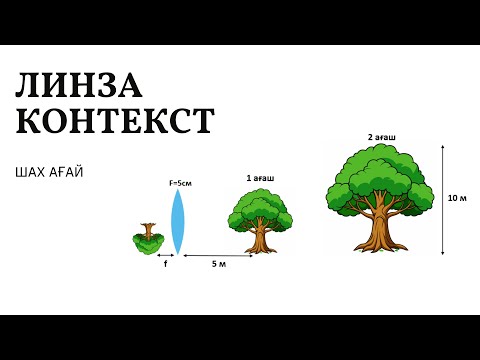 ЛИНЗА КОНТЕКСТ

ШАХ АҒАЙ

F=5см

1 ағаш

2 ағаш

10 м

f

5 м